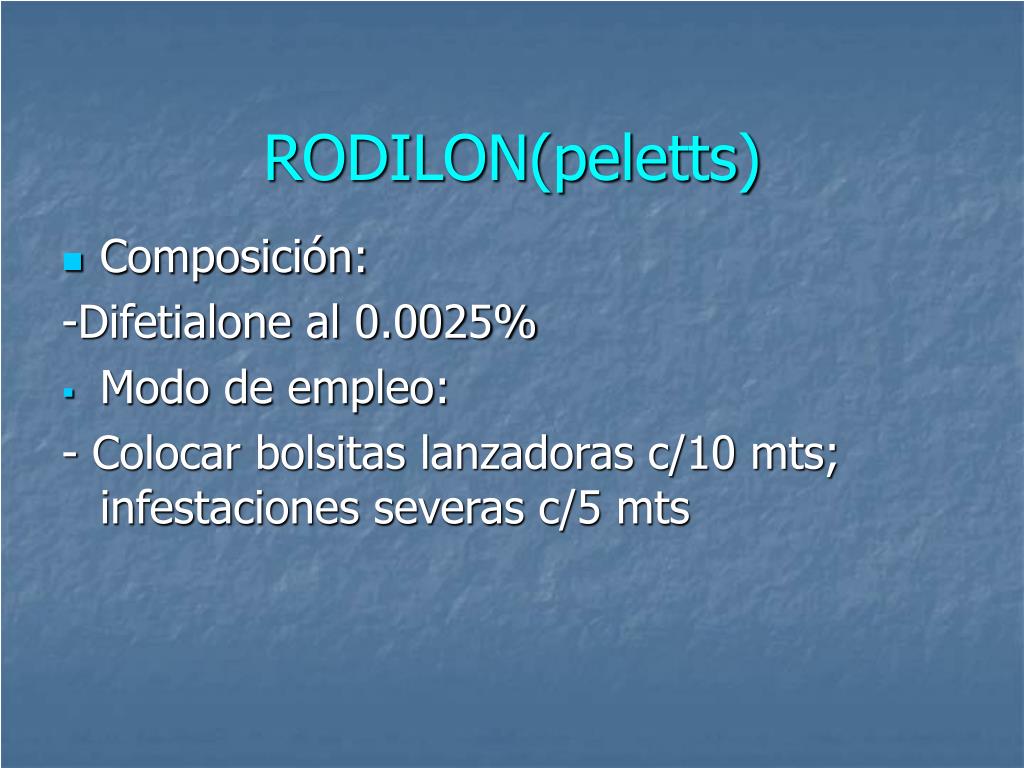 RODILON(peletts)

Composición:

-Difetialone al 0.0025%

Modo de empleo:

- Colocar bolsitas lanzadoras c/10 mts; infestaciones severas c/5 mts